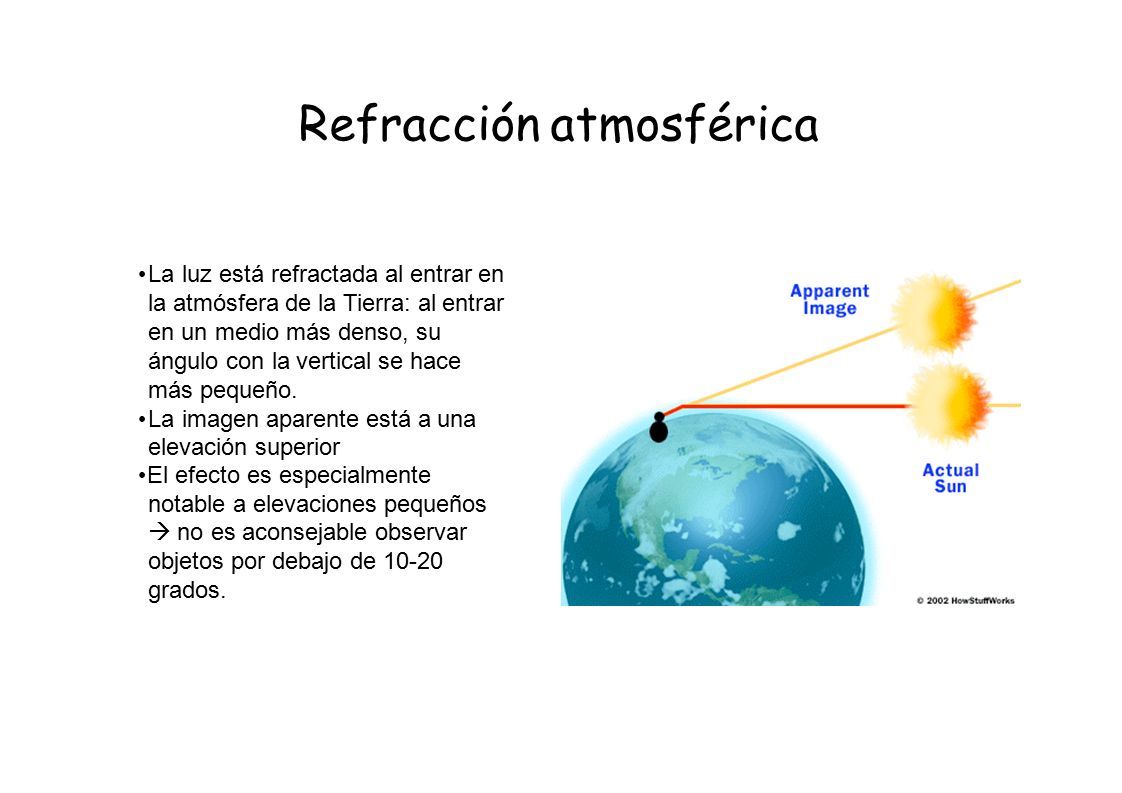 Refracción atmosférica

•La luz está refractada al entrar en la atmósfera de la Tierra: al entrar en un medio más denso, su ángulo con la vertical se hace más pequeño.
•La imagen aparente está a una elevación superior
•El efecto es especialmente notable a elevaciones pequeños → no es aconsejable observar objetos por debajo de 10-20 grados.

Apparent Image

Actual Sun

© 2002 HowStuffWorks